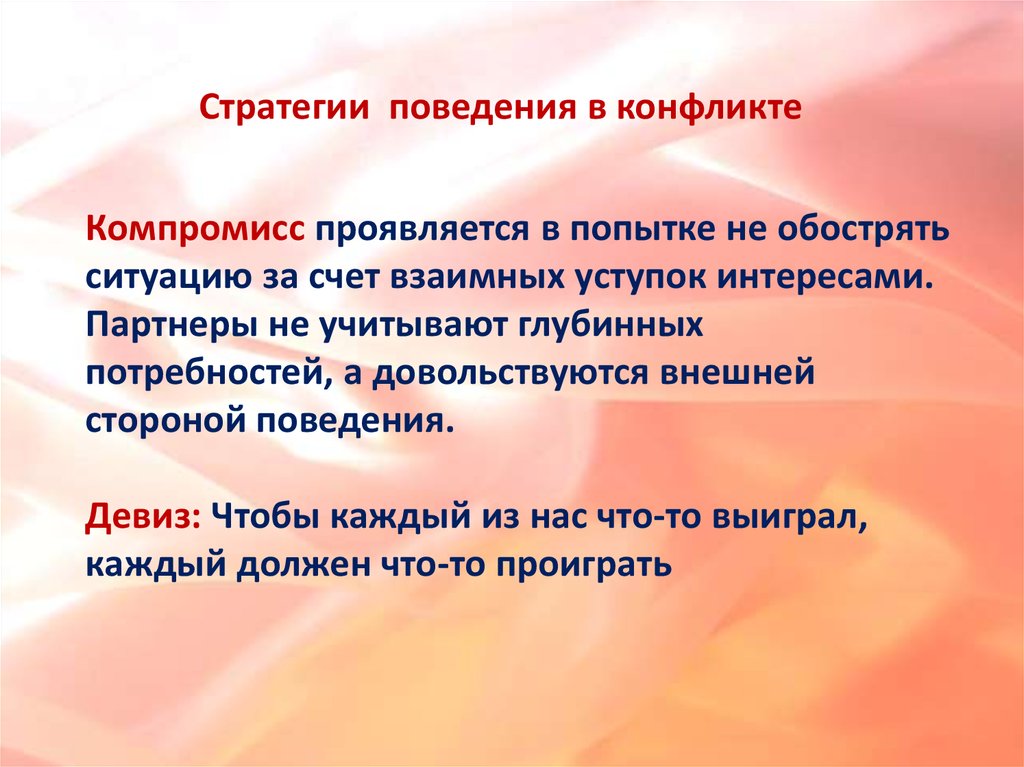 Стратегии поведения в конфликте

Компромисс проявляется в попытке не обострять ситуацию за счет взаимных уступок интересами. Партнеры не учитывают глубинных потребностей, а довольствуются внешней стороной поведения.

Девиз: Чтобы каждый из нас что-то выиграл, каждый должен что-то проиграть